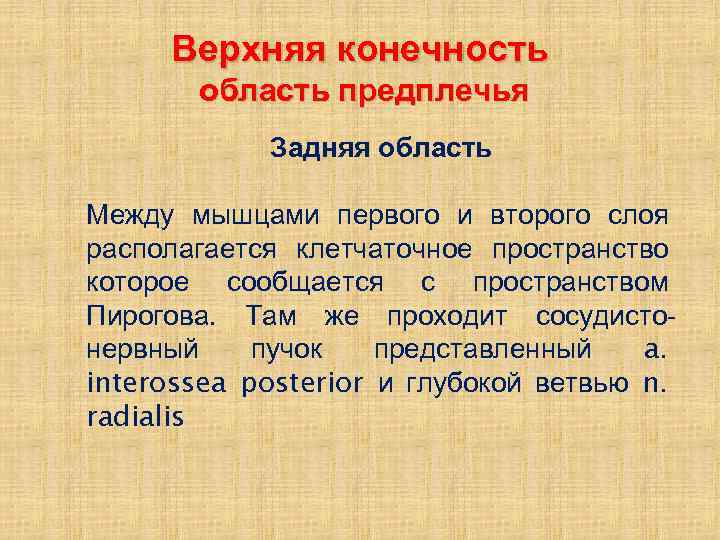 Верхняя конечность
область предплечья

Задняя область

Между мышцами первого и второго слоя располагается клетчаточное пространство которое сообщается с пространством Пирогова. Там же проходит сосудисто-нервный пучок представленный a. interossea posterior и глубокой ветвью n. radialis